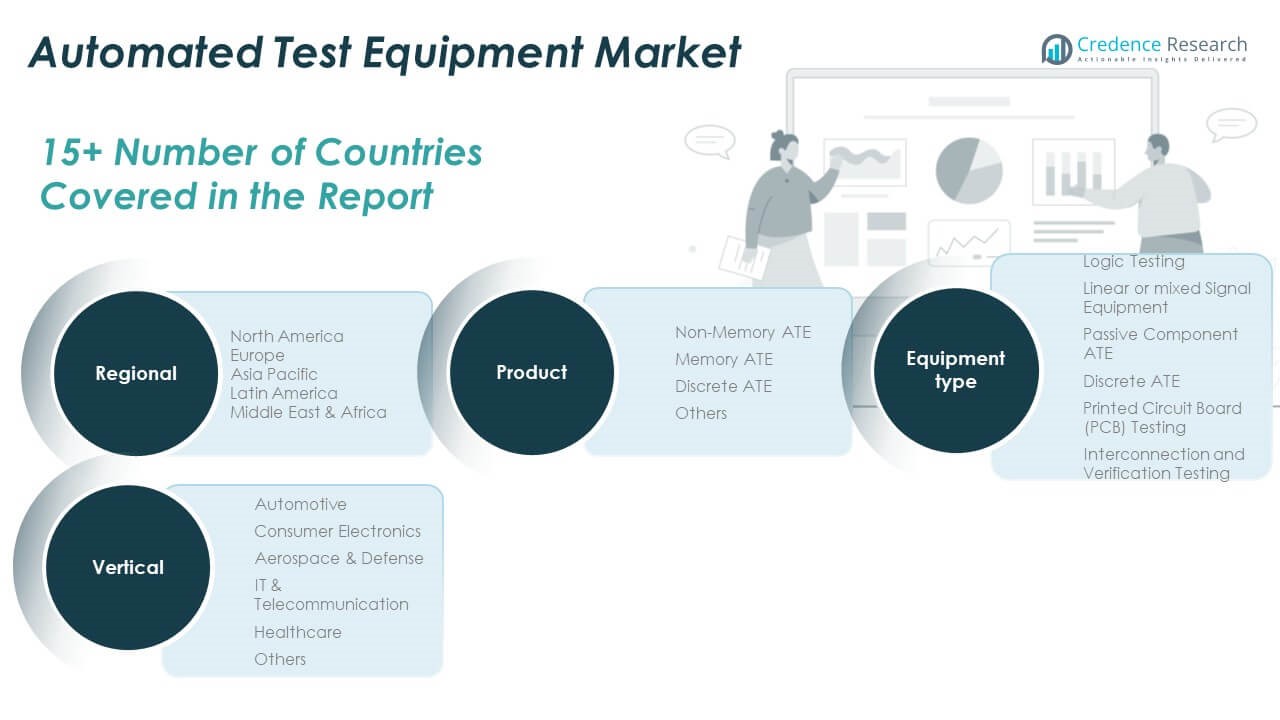 Automated Test Equipment Market

Credence Research
Actionable Insights Delivered

15+ Number of Countries Covered in the Report

Regional
North America
Europe
Asia Pacific
Latin America
Middle East & Africa

Product
Non-Memory ATE
Memory ATE
Discrete ATE
Others

Equipment type
Logic Testing
Linear or mixed Signal Equipment
Passive Component ATE
Discrete ATE
Printed Circuit Board (PCB) Testing
Interconnection and Verification Testing

Vertical
Automotive
Consumer Electronics
Aerospace & Defense
IT & Telecommunication
Healthcare
Others